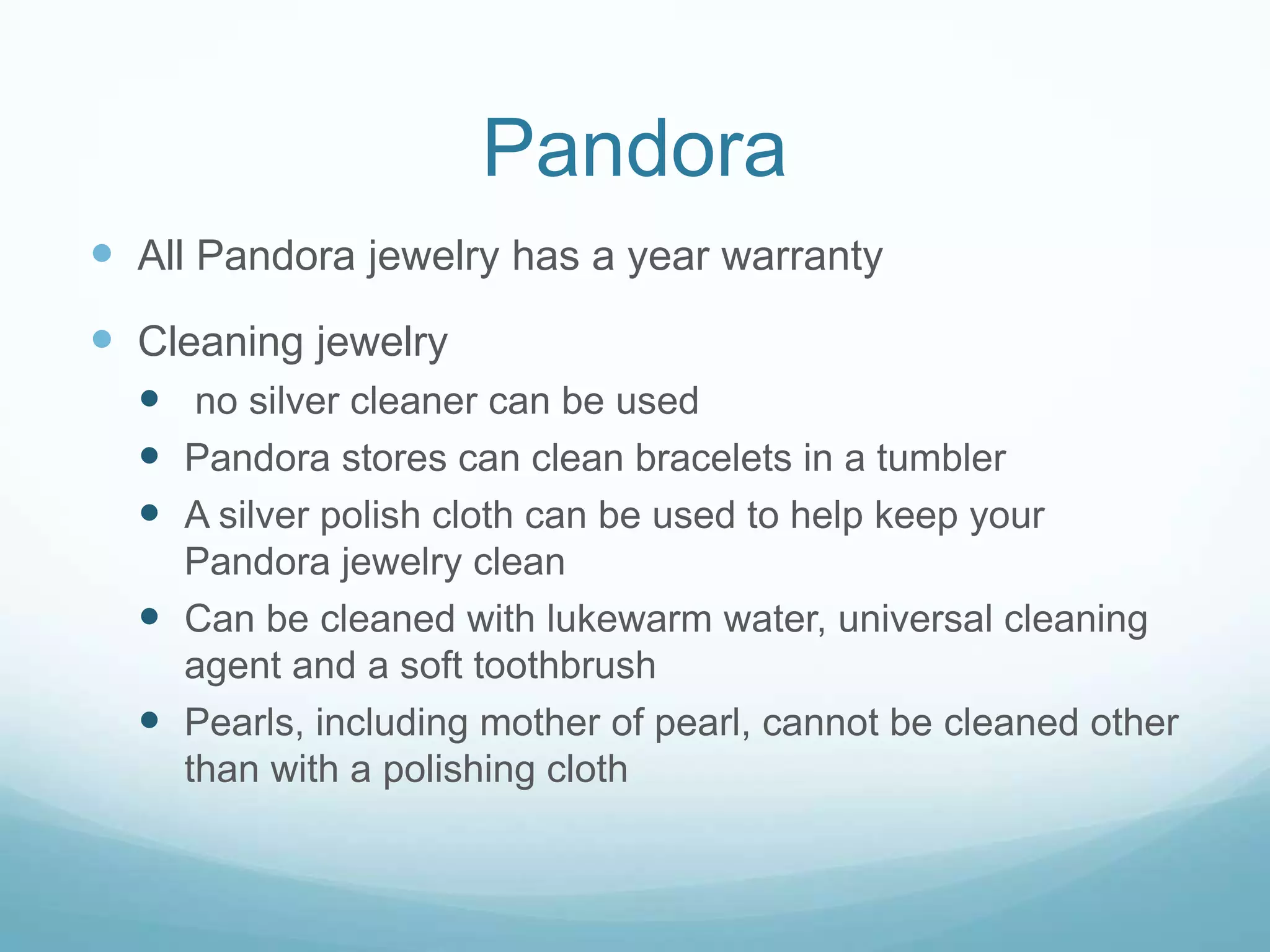 Pandora

- All Pandora jewelry has a year warranty
- Cleaning jewelry
  - no silver cleaner can be used
  - Pandora stores can clean bracelets in a tumbler
  - A silver polish cloth can be used to help keep your Pandora jewelry clean
  - Can be cleaned with lukewarm water, universal cleaning agent and a soft toothbrush
  - Pearls, including mother of pearl, cannot be cleaned other than with a polishing cloth